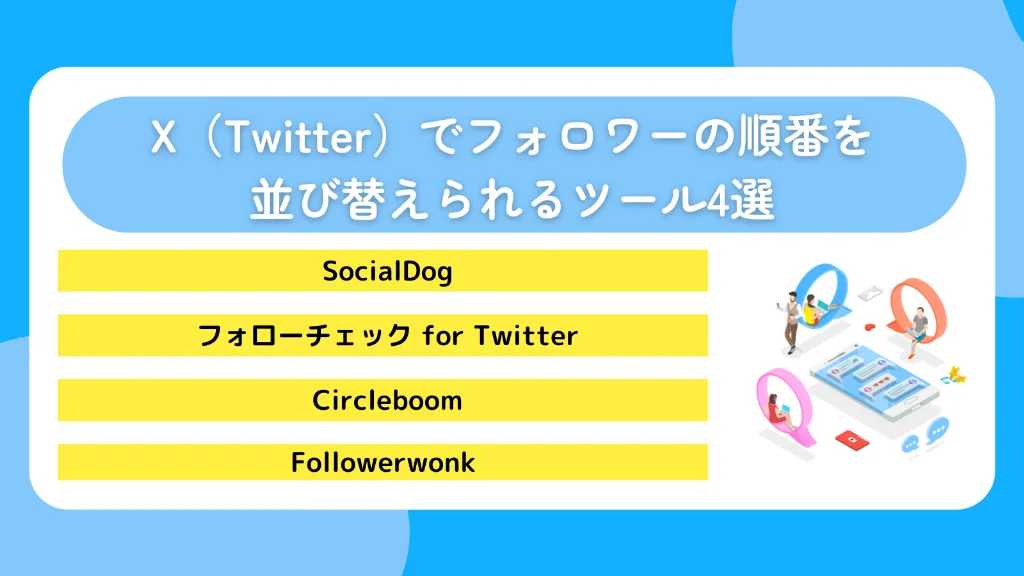 X（Twitter）でフォロワーの順番を並び替えられるツール4選

SocialDog

フォローチェック for Twitter

Circleboom

Followerwonk